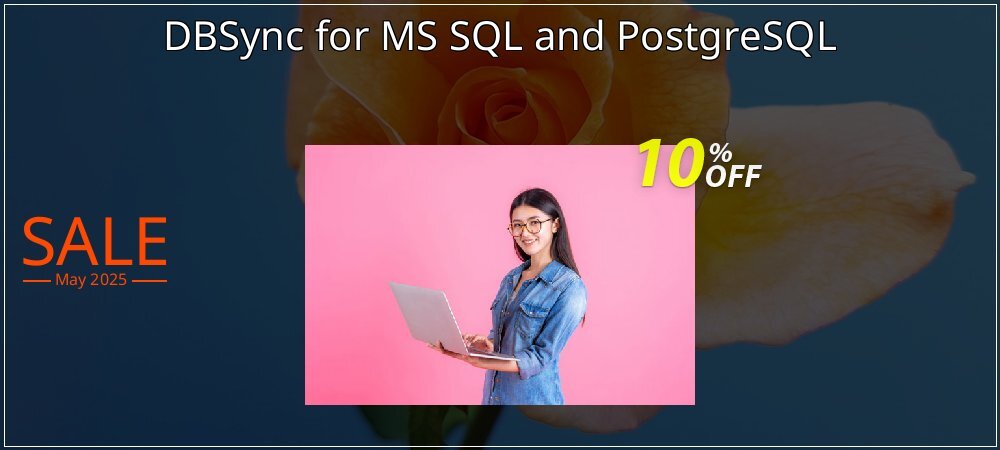 DBSync for MS SQL and PostgreSQL

10% OFF

SALE
May 2025